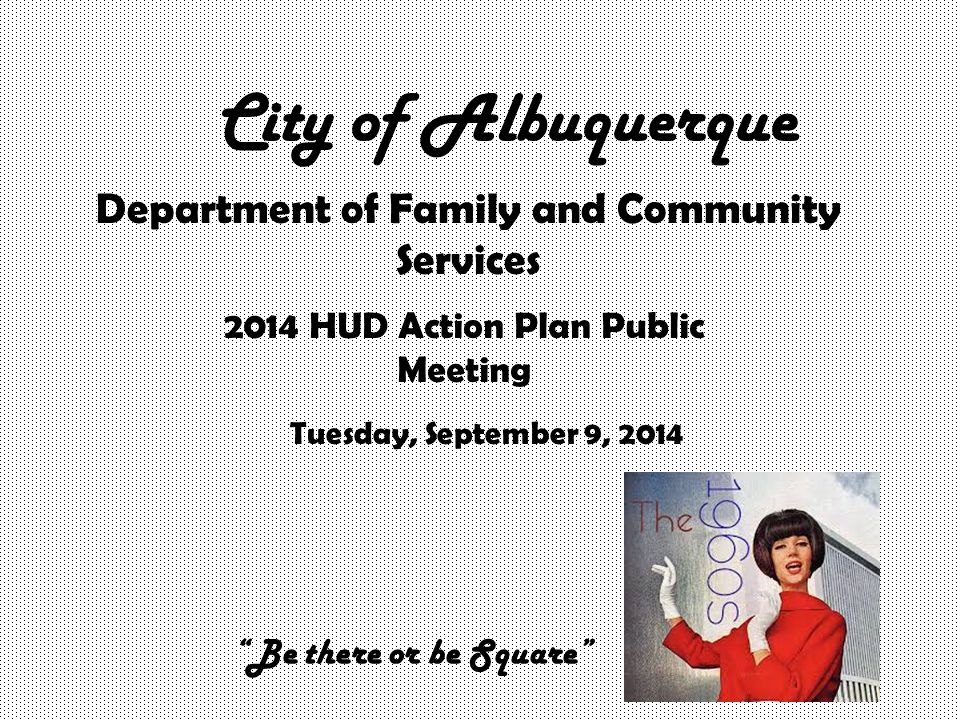 City of Albuquerque

Department of Family and Community Services

2014 HUD Action Plan Public Meeting

Tuesday, September 9, 2014

The 1960s

"Be there or be Square"